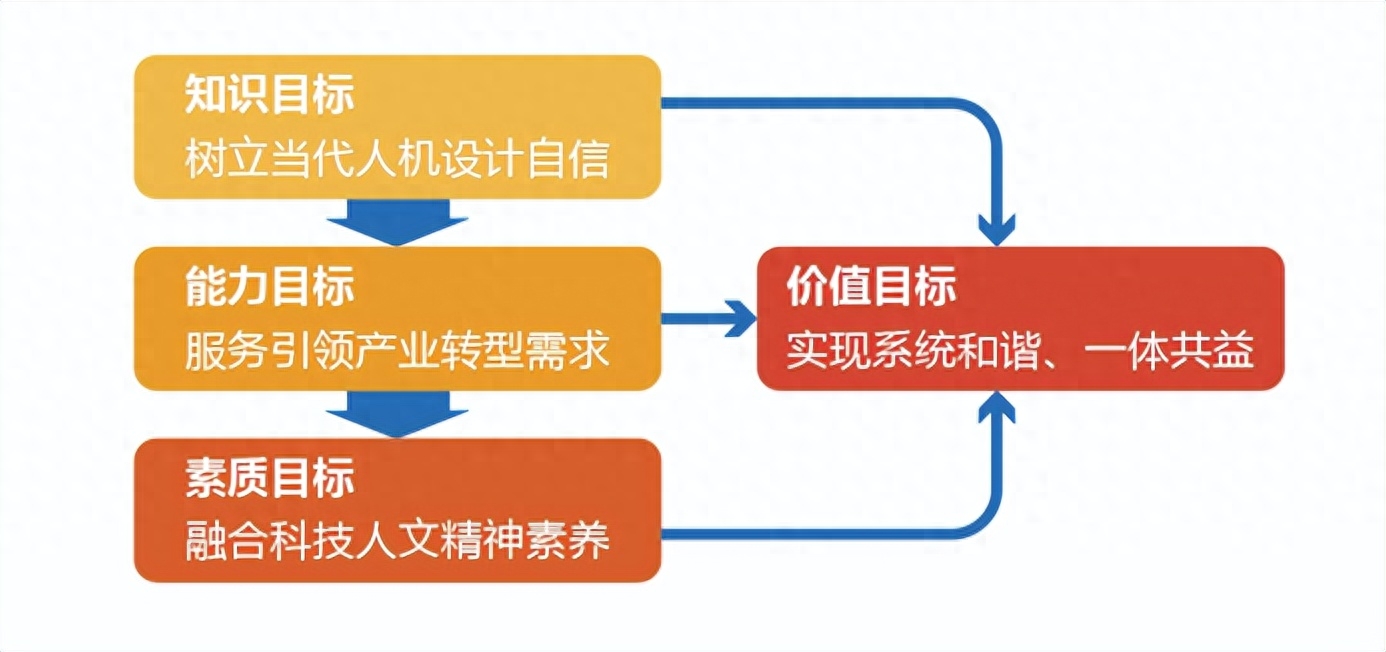 知识目标
树立当代人机设计自信

能力目标
服务引领产业转型需求

素质目标
融合科技人文精神素养

价值目标
实现系统和谐、一体共益